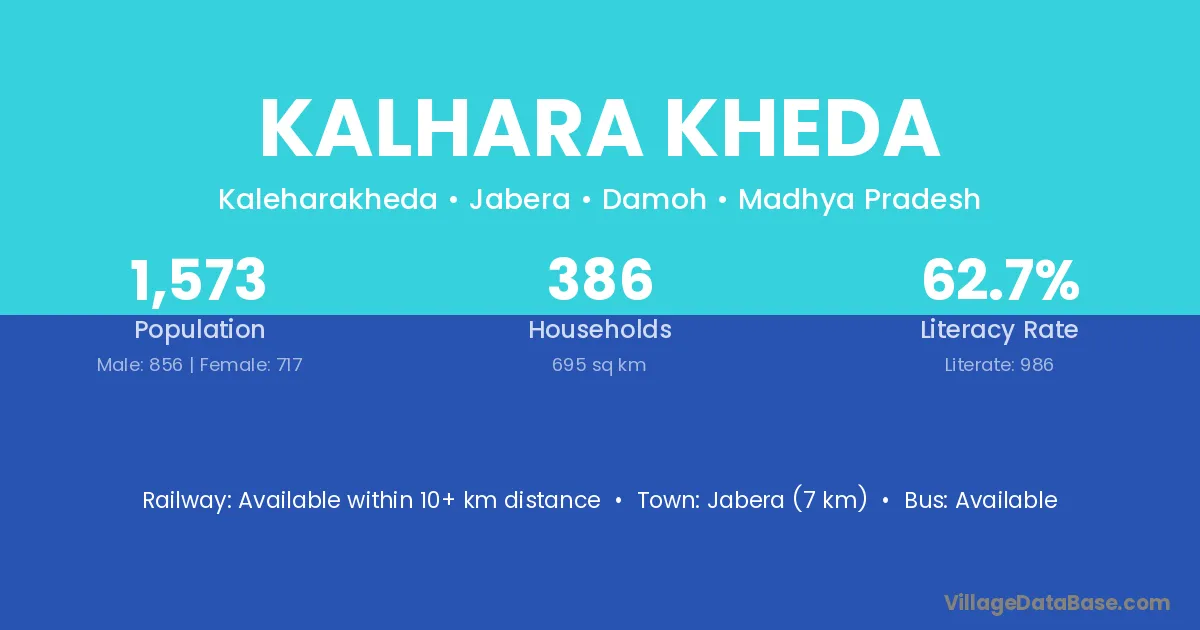 KALHARA KHEDA

Kaleharakheda • Jabera • Damoh • Madhya Pradesh

1,573
Population
Male: 856 | Female: 717

386
Households
695 sq km

62.7%
Literacy Rate
Literate: 986

Railway: Available within 10+ km distance • Town: Jabera (7 km) • Bus: Available

VillageDataBase.com